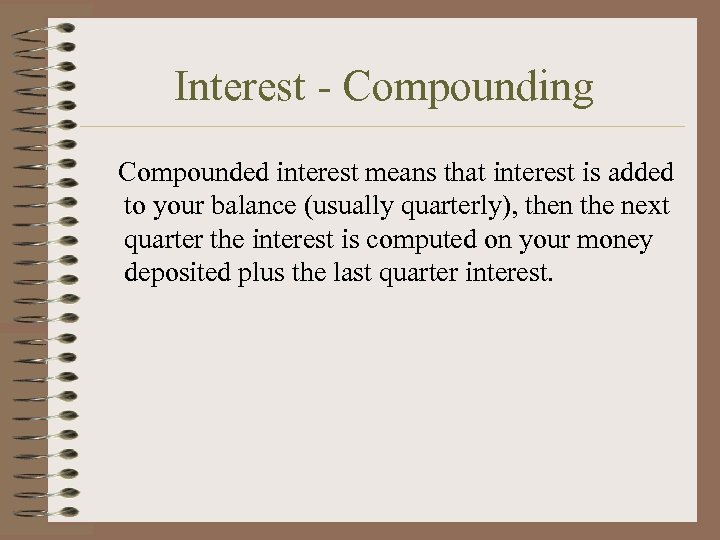 Interest - Compounding

Compounded interest means that interest is added to your balance (usually quarterly), then the next quarter the interest is computed on your money deposited plus the last quarter interest.